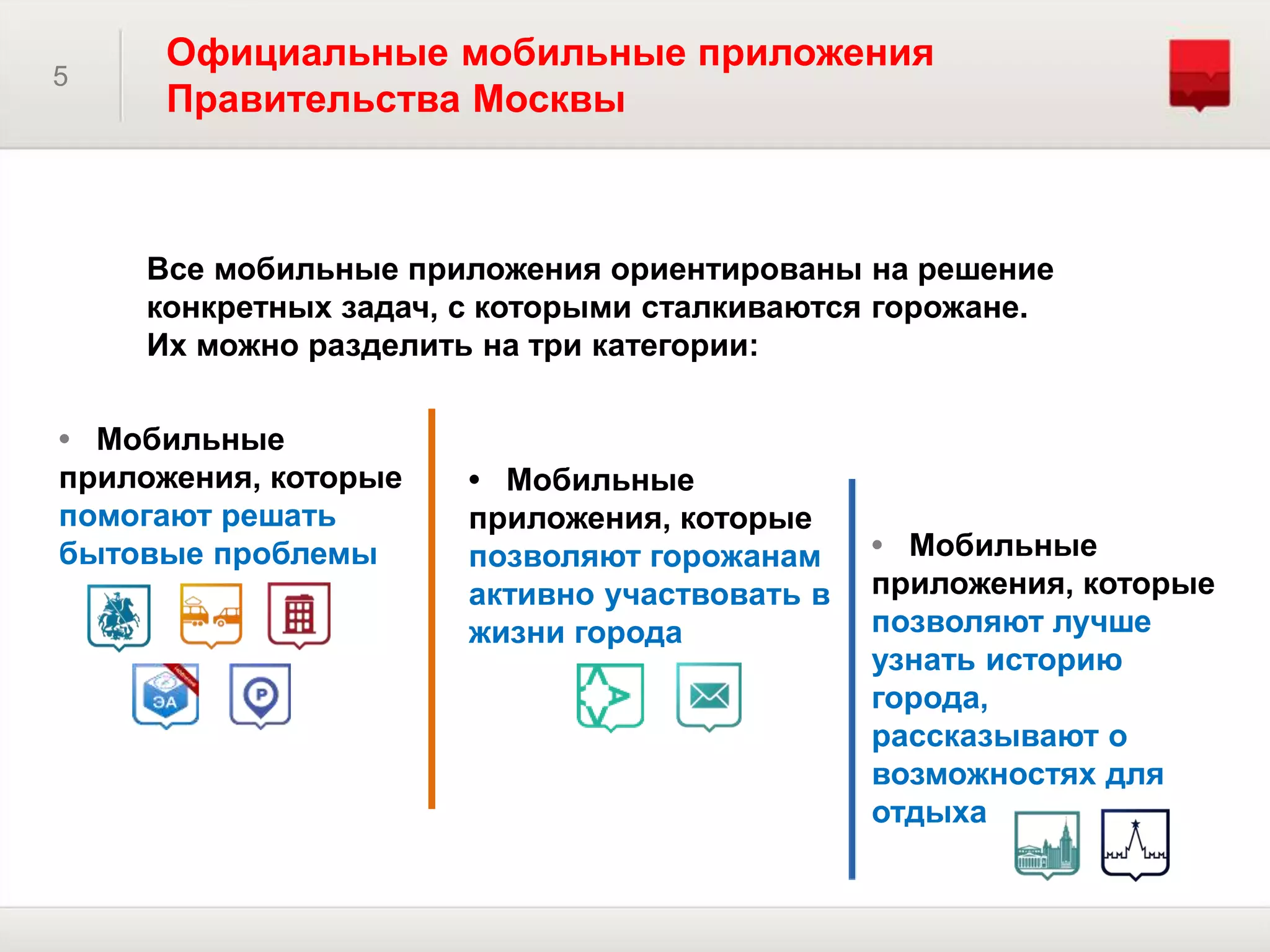 5

Официальные мобильные приложения Правительства Москвы

Все мобильные приложения ориентированы на решение конкретных задач, с которыми сталкиваются горожане. Их можно разделить на три категории:

• Мобильные приложения, которые помогают решать бытовые проблемы

ЭА

P

• Мобильные приложения, которые позволяют горожанам активно участвовать в жизни города

• Мобильные приложения, которые позволяют лучше узнать историю города, рассказывают о возможностях для отдыха